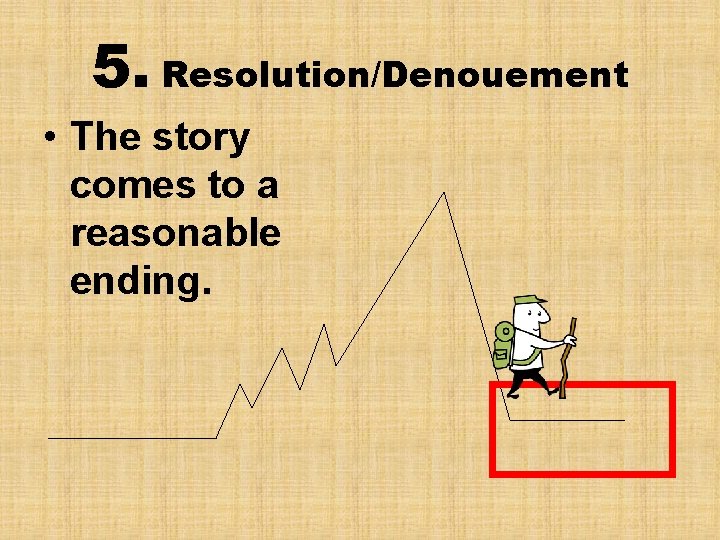 5. Resolution/Denouement

• The story comes to a reasonable ending.